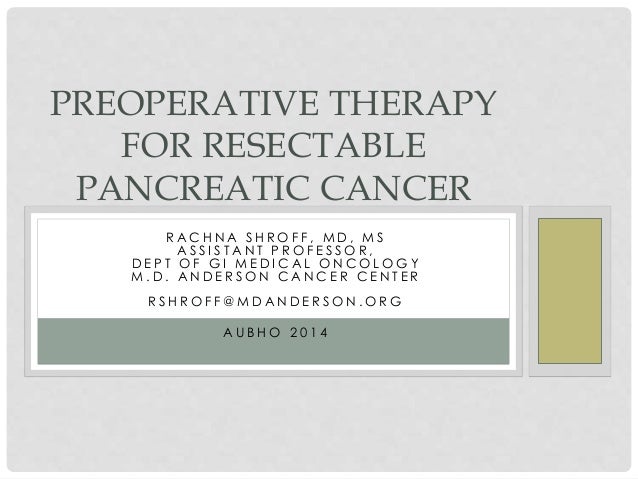 PREOPERATIVE THERAPY FOR RESECTABLE PANCREATIC CANCER

RACHNA SHROFF, MD, MS
ASSISTANT PROFESSOR,
DEPT OF GI MEDICAL ONCOLOGY
M.D. ANDERSON CANCER CENTER

RSHROFF@MDANDERSON.ORG

AUBHO 2014